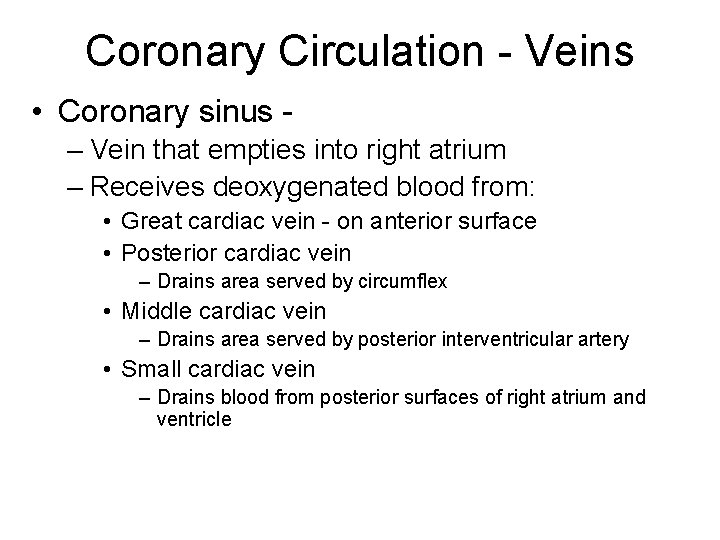 Coronary Circulation - Veins

• Coronary sinus -
– Vein that empties into right atrium
– Receives deoxygenated blood from:
• Great cardiac vein - on anterior surface
• Posterior cardiac vein
– Drains area served by circumflex
• Middle cardiac vein
– Drains area served by posterior interventricular artery
• Small cardiac vein
– Drains blood from posterior surfaces of right atrium and ventricle